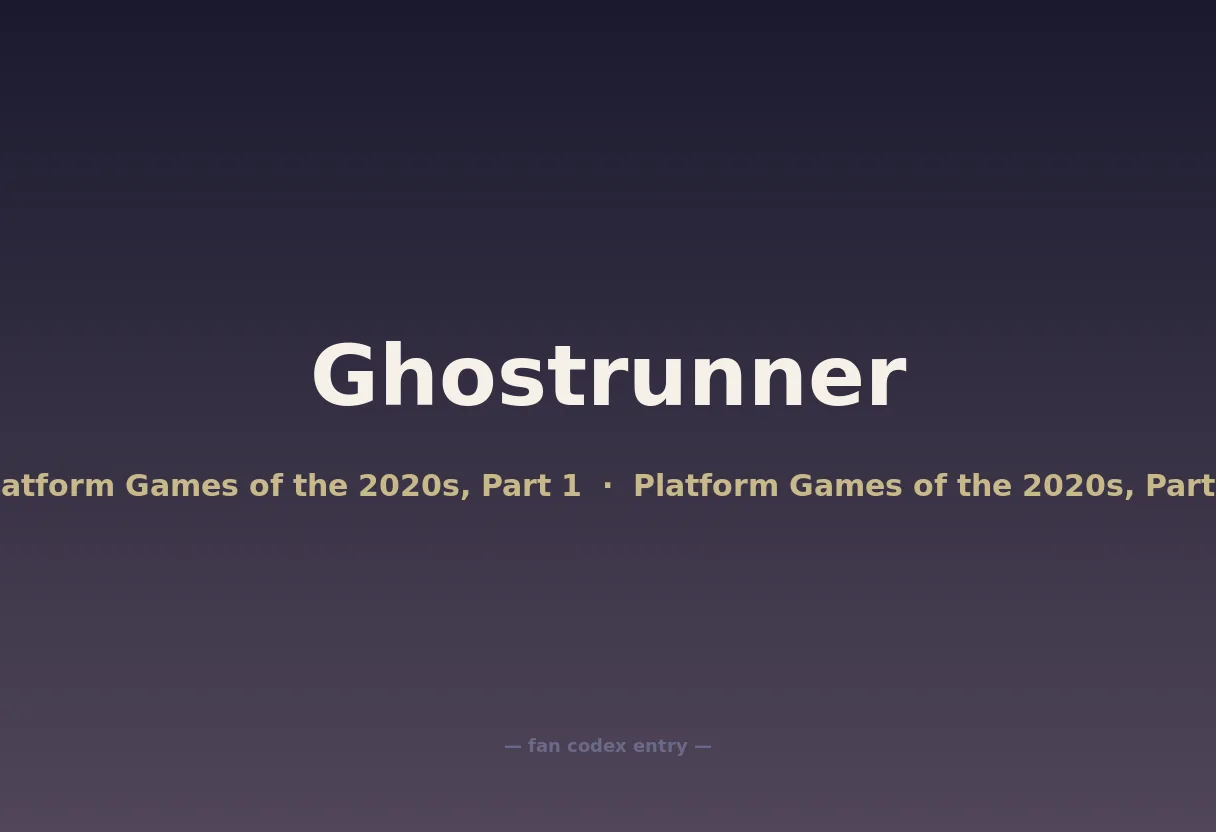 Ghostrunner

atform Games of the 2020s, Part 1 · Platform Games of the 2020s, Part

— fan codex entry —